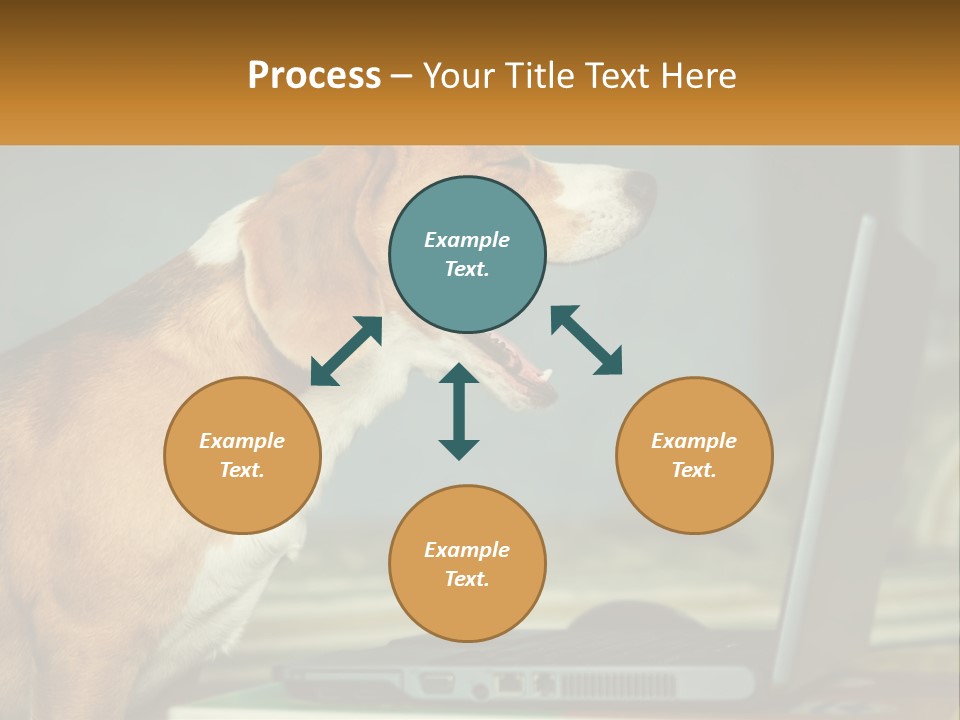 Process – Your Title Text Here

Example Text.

Example Text.

Example Text.

Example Text.